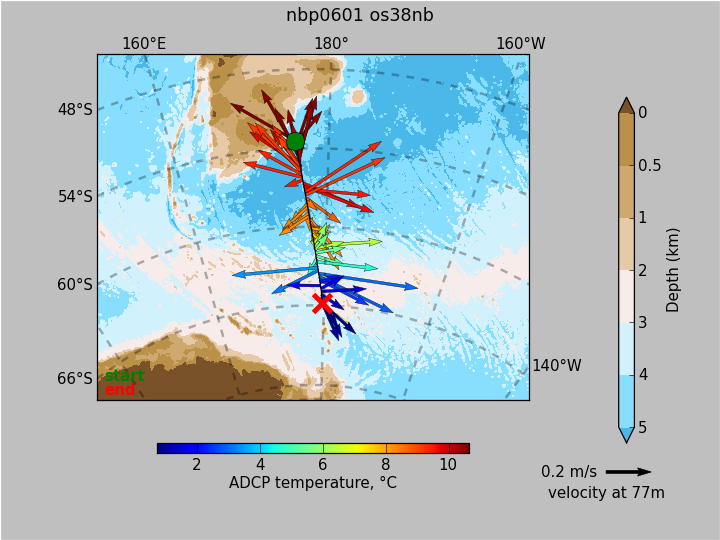 nbp0601 os38nb

160°E
180°
160°W

48°S
54°S
60°S
66°S
140°W

start
end

0
0.5
1
2
3
4
5
Depth (km)

2
4
6
8
10
ADCP temperature, °C

0.2 m/s
velocity at 77m